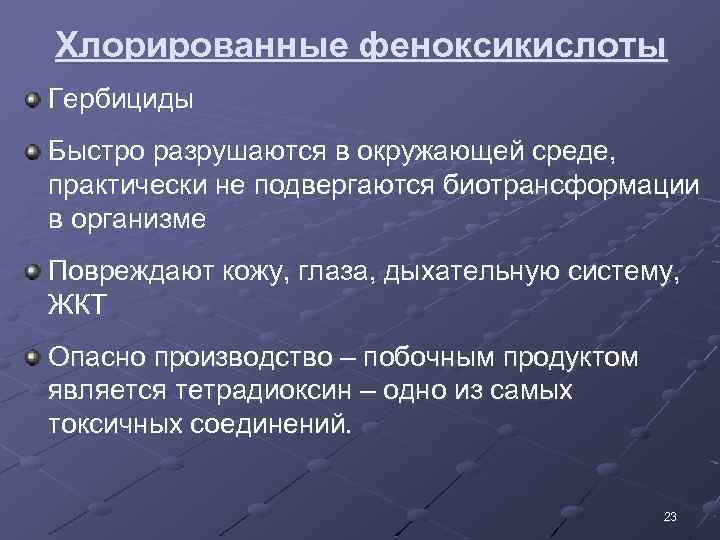 Хлорированные феноксикислоты

Гербициды

Быстро разрушаются в окружающей среде, практически не подвергаются биотрансформации в организме

Повреждают кожу, глаза, дыхательную систему, ЖКТ

Опасно производство – побочным продуктом является тетрадиоксин – одно из самых токсичных соединений.

23